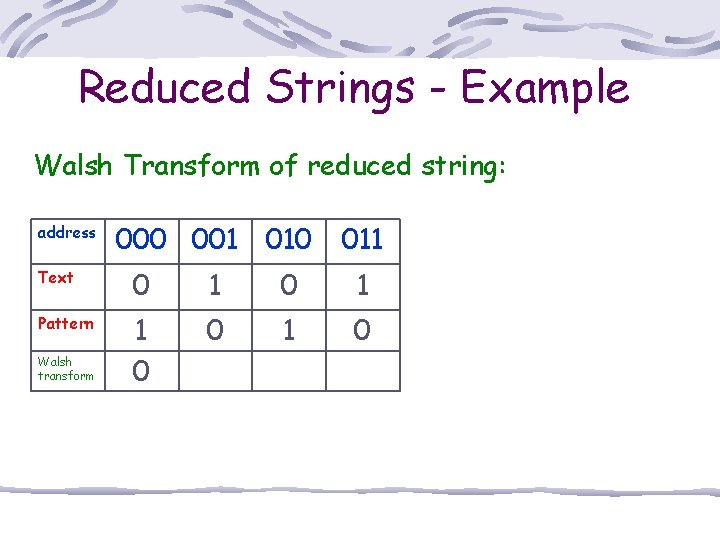 Reduced Strings - Example

Walsh Transform of reduced string:

| address | 000 | 001 | 010 | 011 |
|---|---|---|---|---|
| Text | 0 | 1 | 0 | 1 |
| Pattern | 1 | 0 | 1 | 0 |
| Walsh transform | 0 | | | |